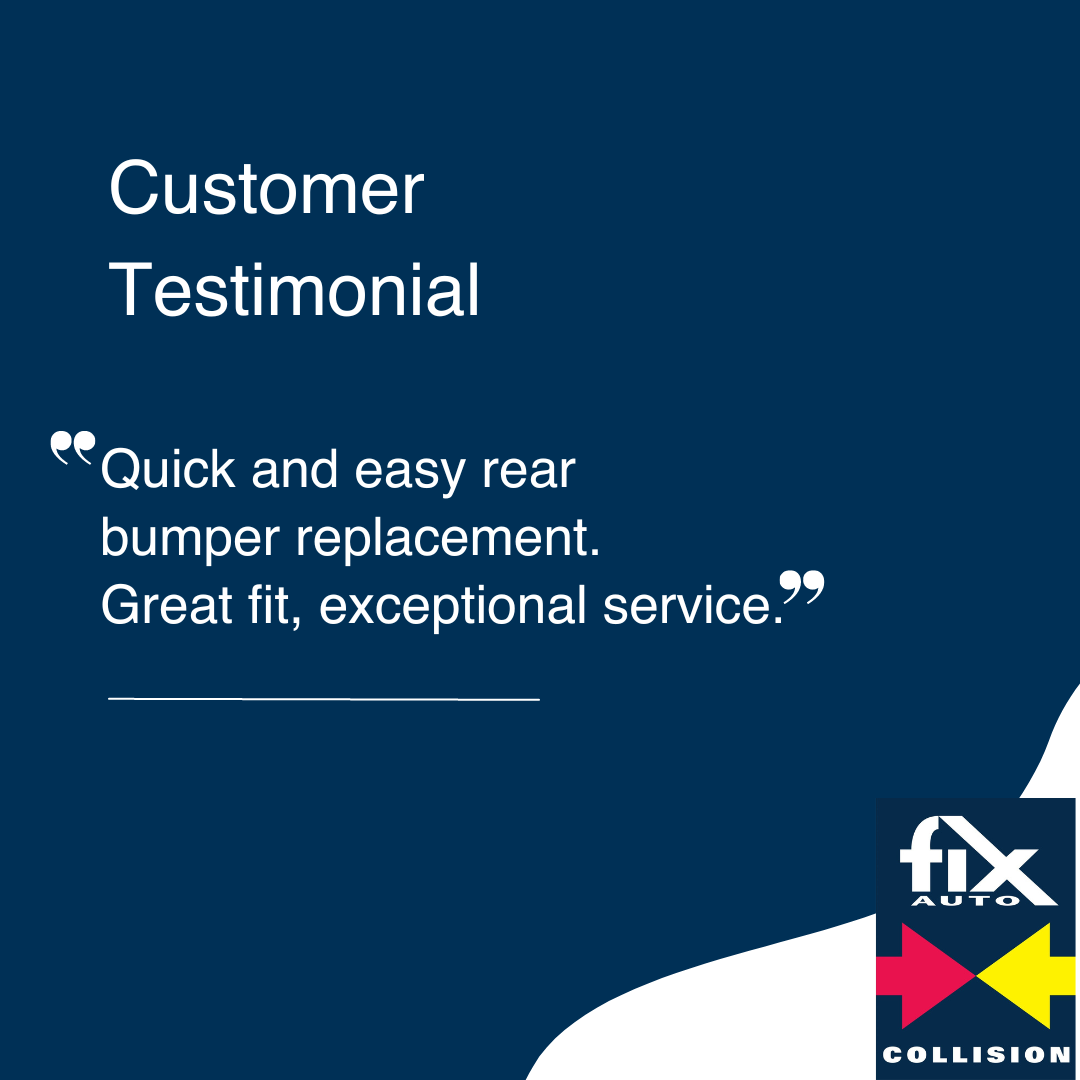 Customer Testimonial

“Quick and easy rear bumper replacement. Great fit, exceptional service.”

fix AUTO

COLLISION